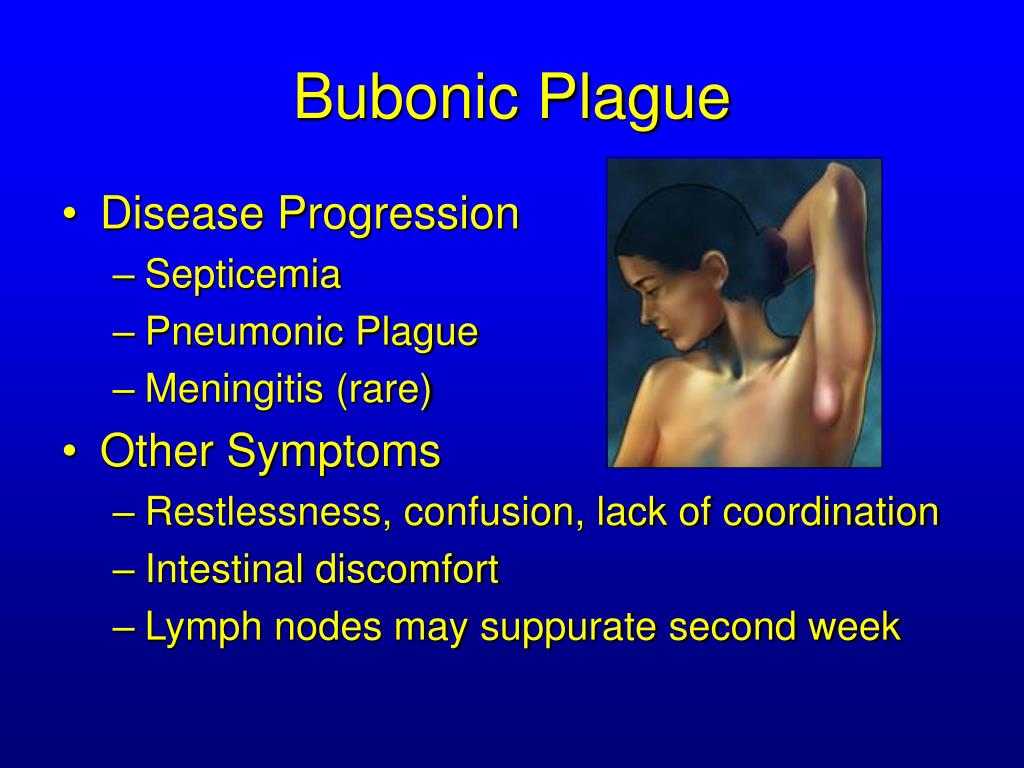 Bubonic Plague

• Disease Progression
– Septicemia
– Pneumonic Plague
– Meningitis (rare)
• Other Symptoms
– Restlessness, confusion, lack of coordination
– Intestinal discomfort
– Lymph nodes may suppurate second week